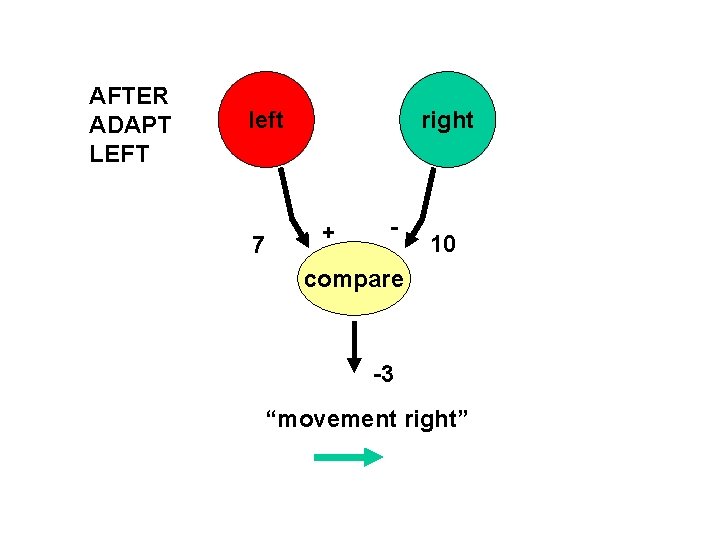 AFTER
ADAPT
LEFT

left

right

7

+

-

10

compare

-3

“movement right”